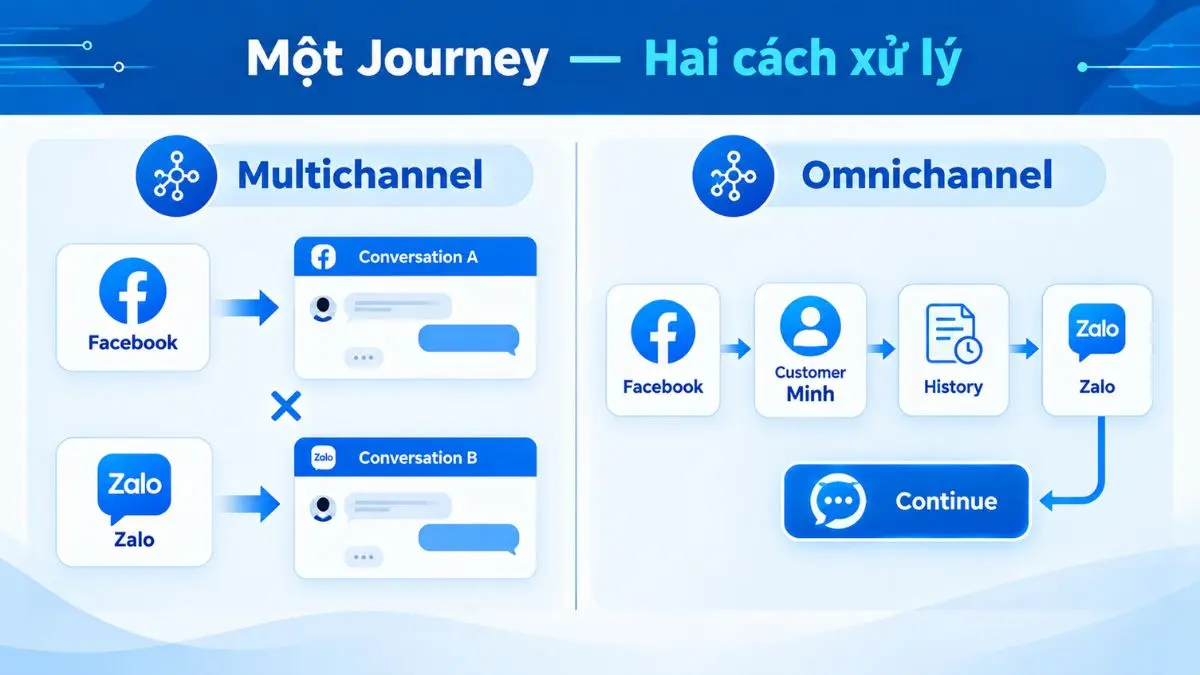 Một Journey — Hai cách xử lý

Multichannel

Facebook

Conversation A

Zalo

Zalo

Zalo

Conversation B

Omnichannel

Facebook

Customer Minh

History

Zalo

Zalo

Continue